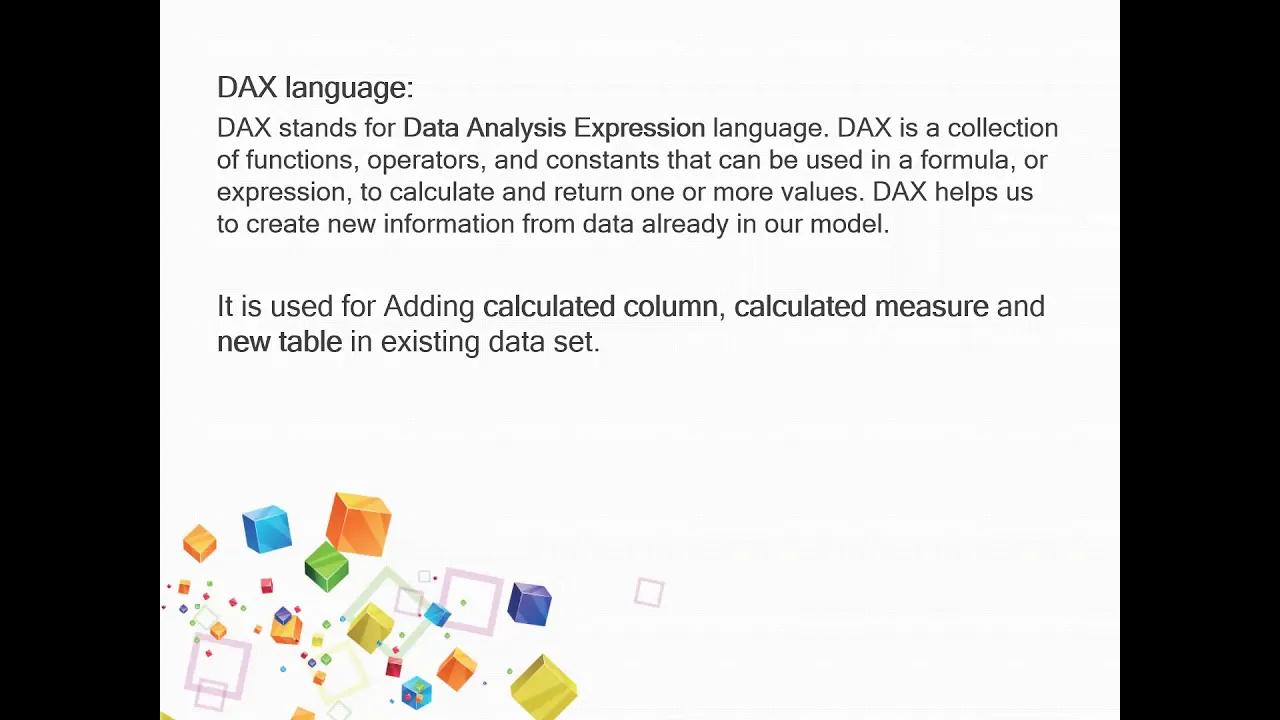 DAX language:

DAX stands for Data Analysis Expression language. DAX is a collection of functions, operators, and constants that can be used in a formula, or expression, to calculate and return one or more values. DAX helps us to create new information from data already in our model.

It is used for Adding calculated column, calculated measure and new table in existing data set.